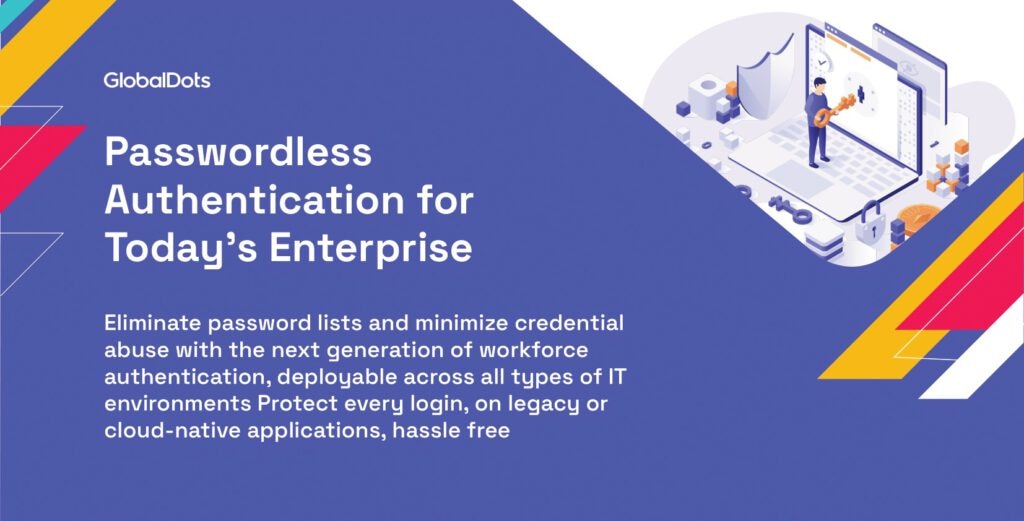 GlobalDots

Passwordless Authentication for Today's Enterprise

Eliminate password lists and minimize credential abuse with the next generation of workforce authentication, deployable across all types of IT environments Protect every login, on legacy or cloud-native applications, hassle free